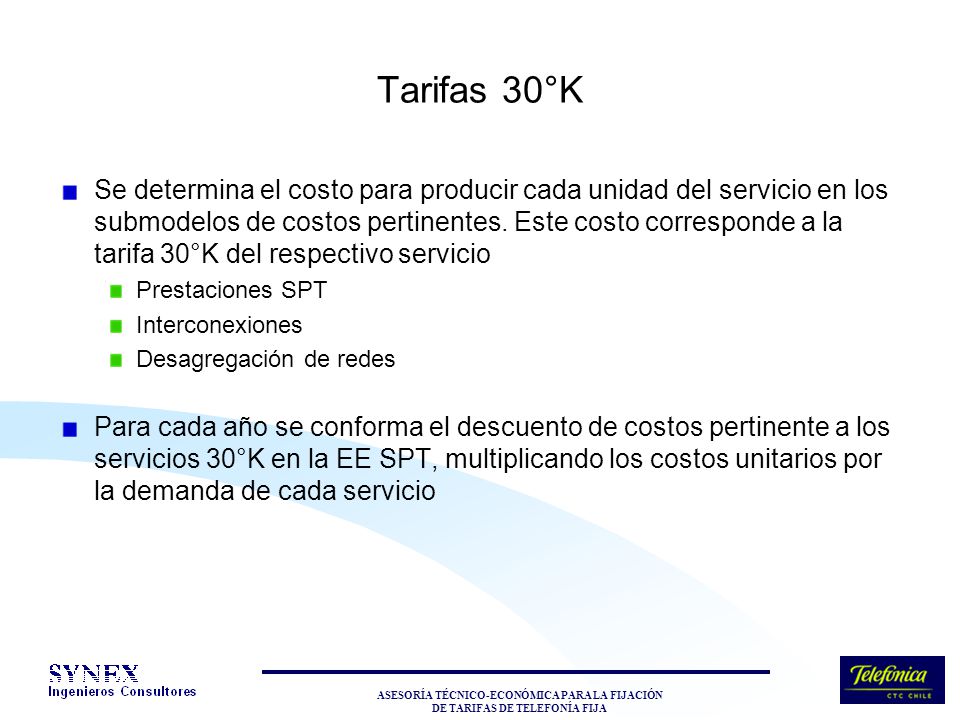 Tarifas 30°K

Se determina el costo para producir cada unidad del servicio en los submodelos de costos pertinentes. Este costo corresponde a la tarifa 30°K del respectivo servicio

Prestaciones SPT

Interconexiones

Desagregación de redes

Para cada año se conforma el descuento de costos pertinente a los servicios 30°K en la EE SPT, multiplicando los costos unitarios por la demanda de cada servicio

SYNEX
Ingenieros Consultores

ASESORÍA TÉCNICO-ECONÓMICA PARA LA FIJACIÓN DE TARIFAS DE TELEFONÍA FIJA

Telefónica
CTC CHILE